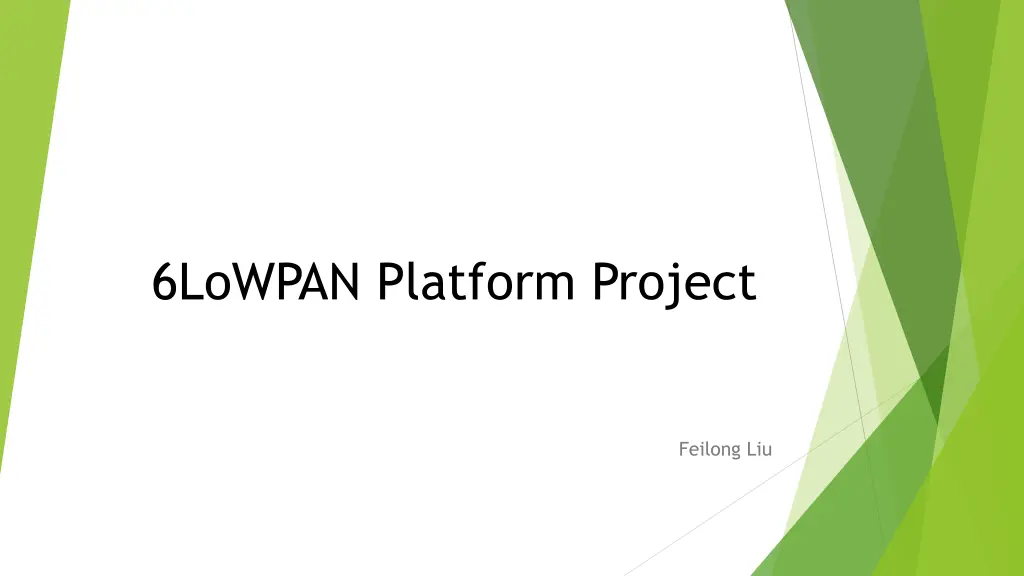 6LoWPAN Platform Project

Feilong Liu